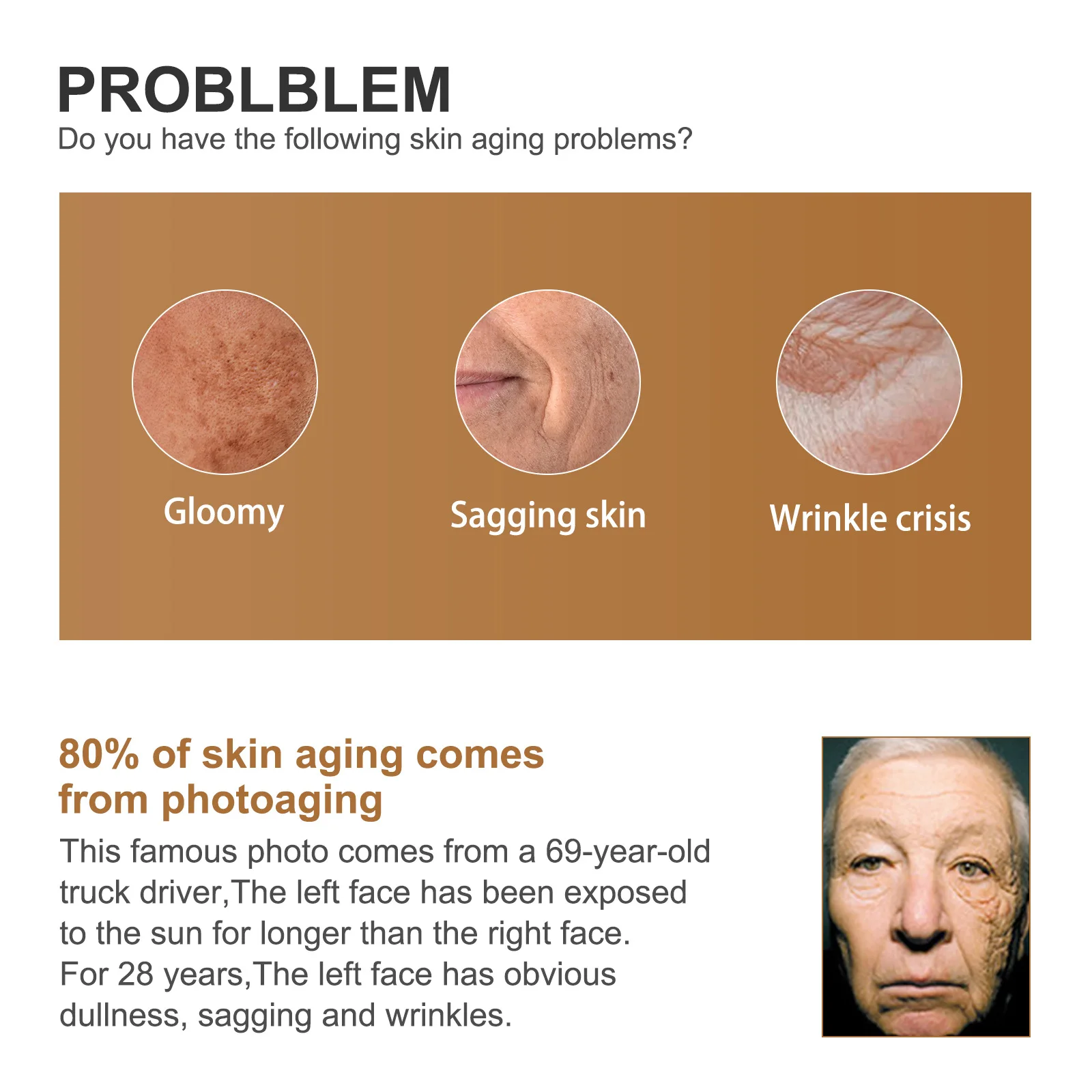 PROBLBLEM
Do you have the following skin aging problems?

Gloomy

Sagging skin

Wrinkle crisis

80% of skin aging comes from photoaging

This famous photo comes from a 69-year-old truck driver,The left face has been exposed to the sun for longer than the right face. For 28 years,The left face has obvious dullness, sagging and wrinkles.